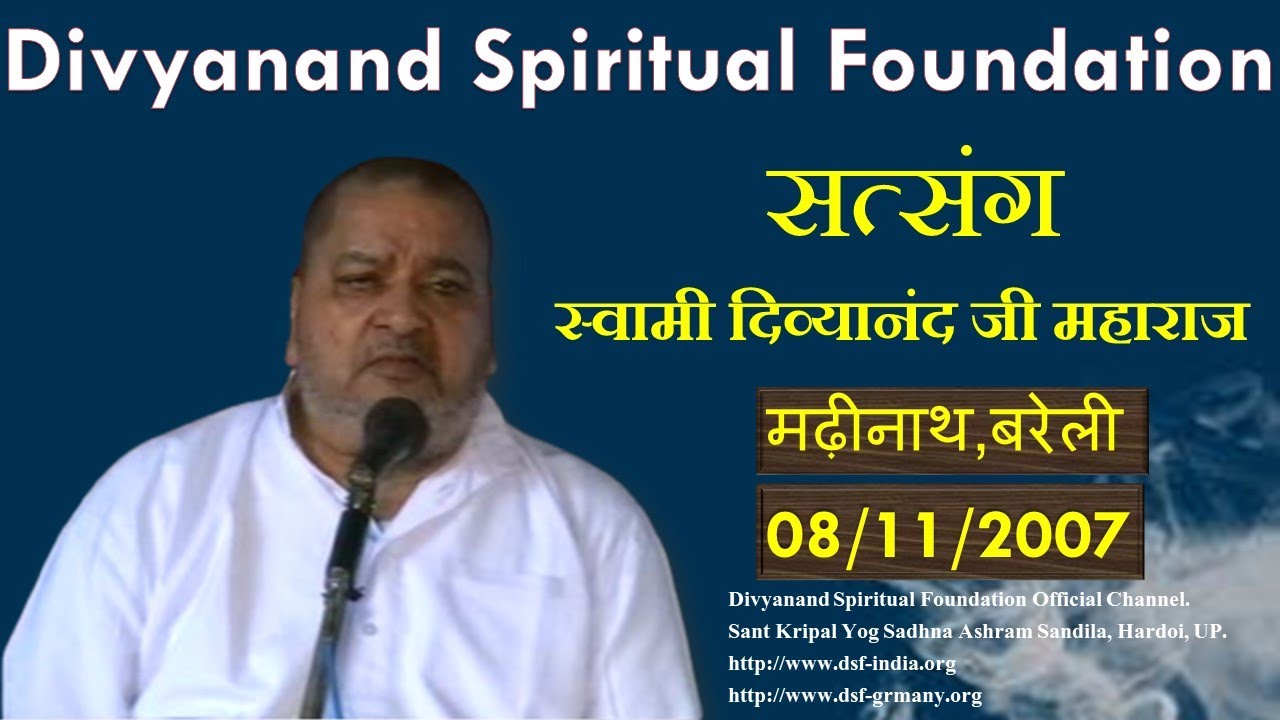 Divyanand Spiritual Foundation

सत्संग

स्वामी दिव्यानंद जी महाराज

मढ़ीनाथ,बरेली

08/11/2007

Divyanand Spiritual Foundation Official Channel.
Sant Kripal Yog Sadhna Ashram Sandila, Hardoi, UP.
http://www.dsf-india.org
http://www.dsf-grmany.org